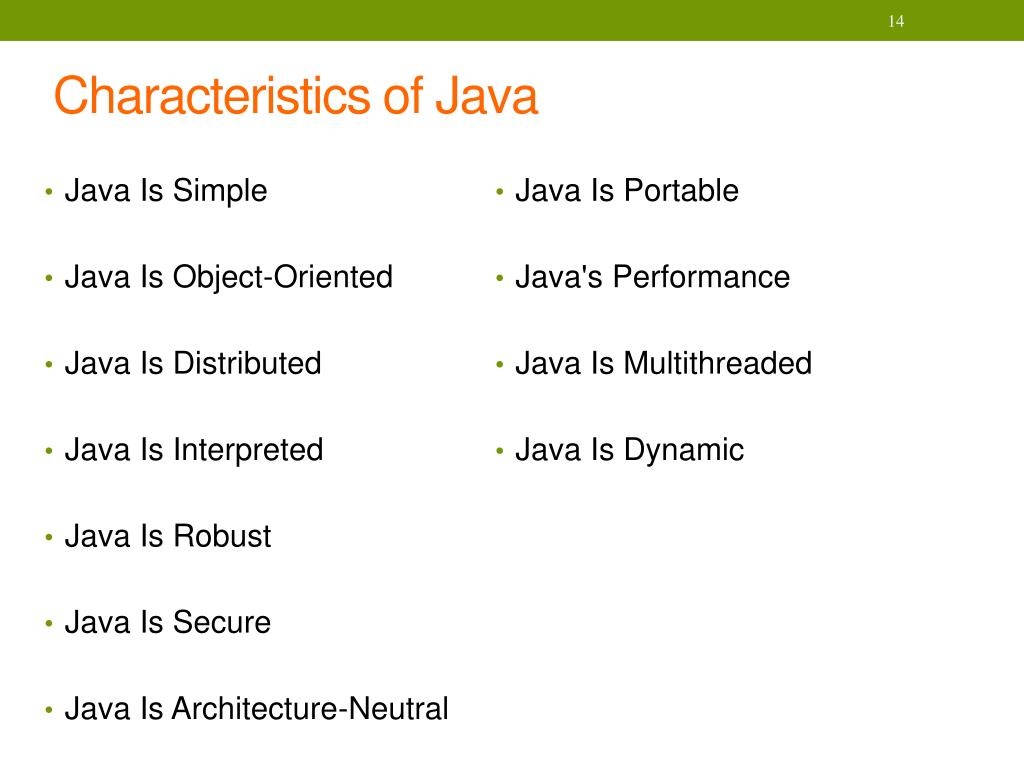 14

Characteristics of Java

• Java Is Simple
• Java Is Object-Oriented
• Java Is Distributed
• Java Is Interpreted
• Java Is Robust
• Java Is Secure
• Java Is Architecture-Neutral

• Java Is Portable
• Java's Performance
• Java Is Multithreaded
• Java Is Dynamic